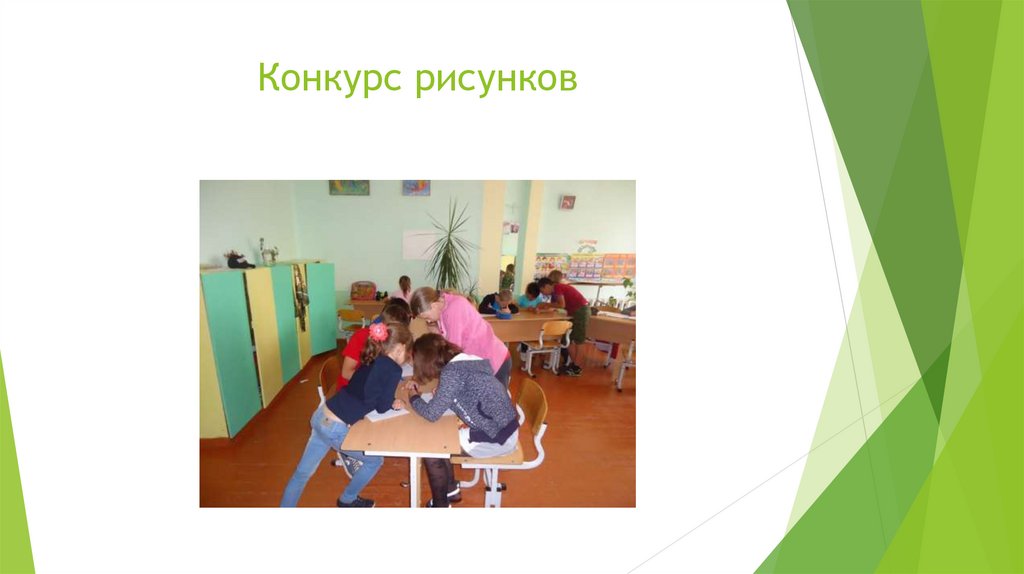 Конкурс рисунков